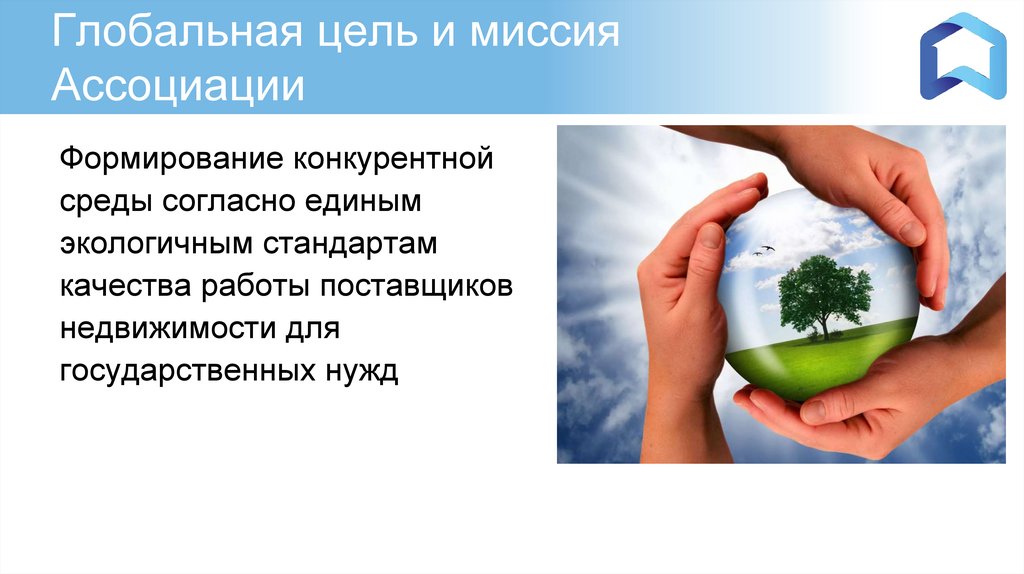 Глобальная цель и миссия Ассоциации

Формирование конкурентной среды согласно единым экологичным стандартам качества работы поставщиков недвижимости для государственных нужд